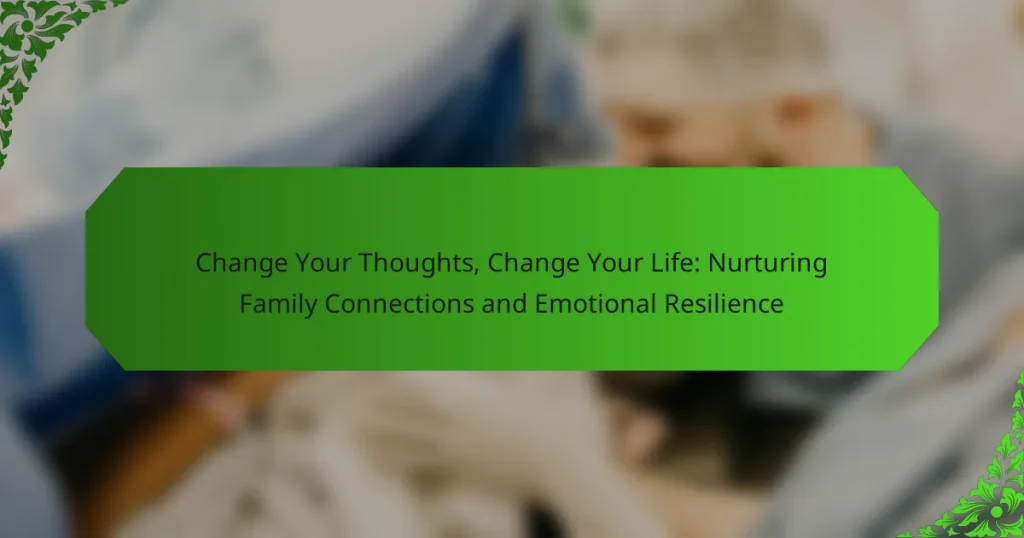 Change Your Thoughts, Change Your Life: Nurturing Family Connections and Emotional Resilience